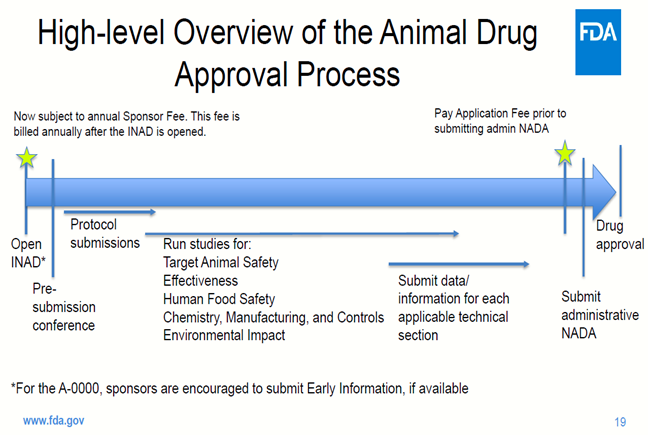 High-level Overview of the Animal Drug Approval Process

FDA

Now subject to annual Sponsor Fee. This fee is billed annually after the INAD is opened.

Pay Application Fee prior to submitting admin NADA

Open INAD*

Pre-submission conference

Protocol submissions

Run studies for:
Target Animal Safety
Effectiveness
Human Food Safety
Chemistry, Manufacturing, and Controls
Environmental Impact

Submit data/ information for each applicable technical section

Submit administrative NADA

Drug approval

*For the A-0000, sponsors are encouraged to submit Early Information, if available

www.fda.gov

19